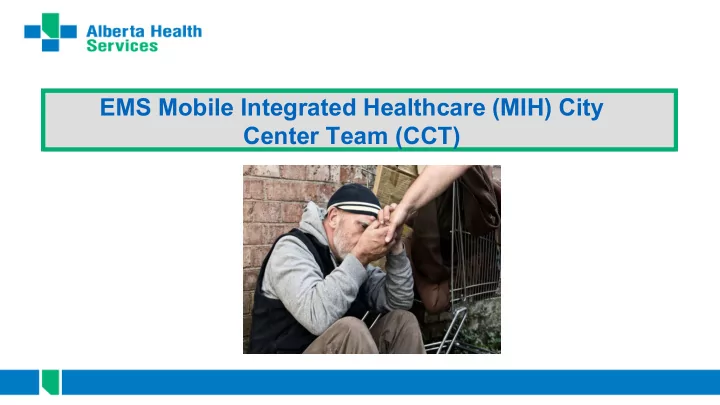 Alberta Health Services

EMS Mobile Integrated Healthcare (MIH) City Center Team (CCT)